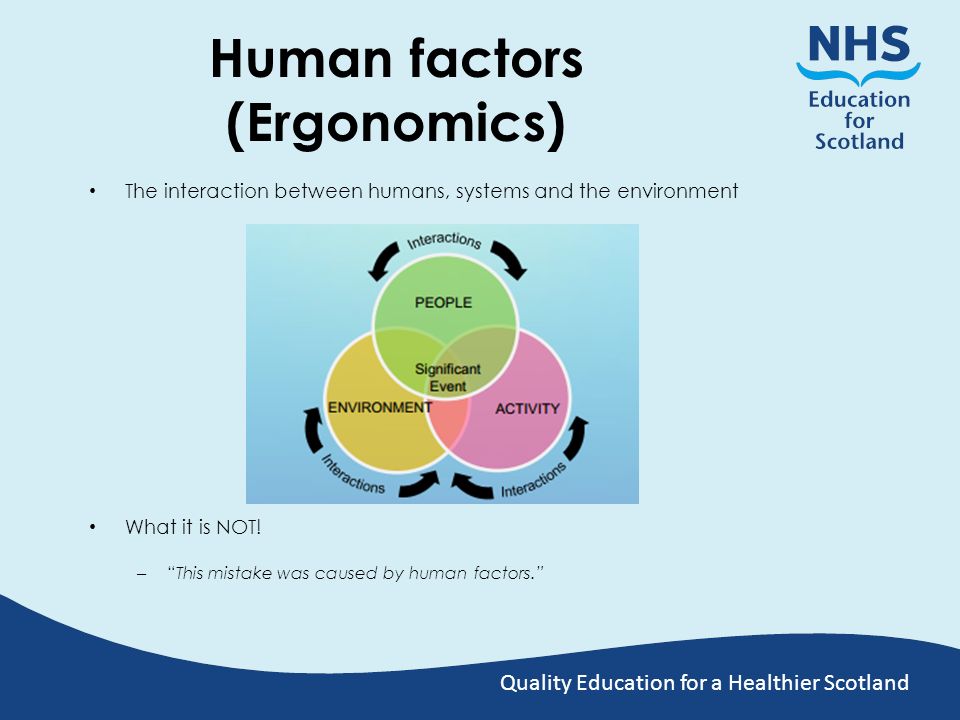 Human factors (Ergonomics)

NHS
Education for Scotland

• The interaction between humans, systems and the environment

Interactions
PEOPLE
Significant Event
ENVIRONMENT
ACTIVITY
Interactions
Interactions

• What it is NOT!
– "This mistake was caused by human factors."

Quality Education for a Healthier Scotland